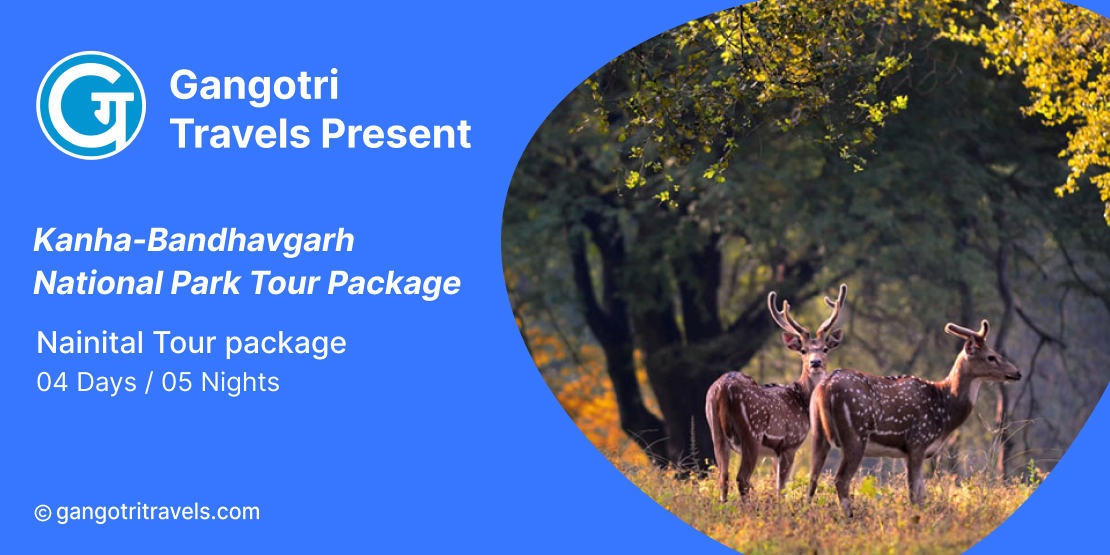 Gangotri Travels Present

Kanha-Bandhavgarh National Park Tour Package

Nainital Tour package
04 Days / 05 Nights

© gangotritravels.com